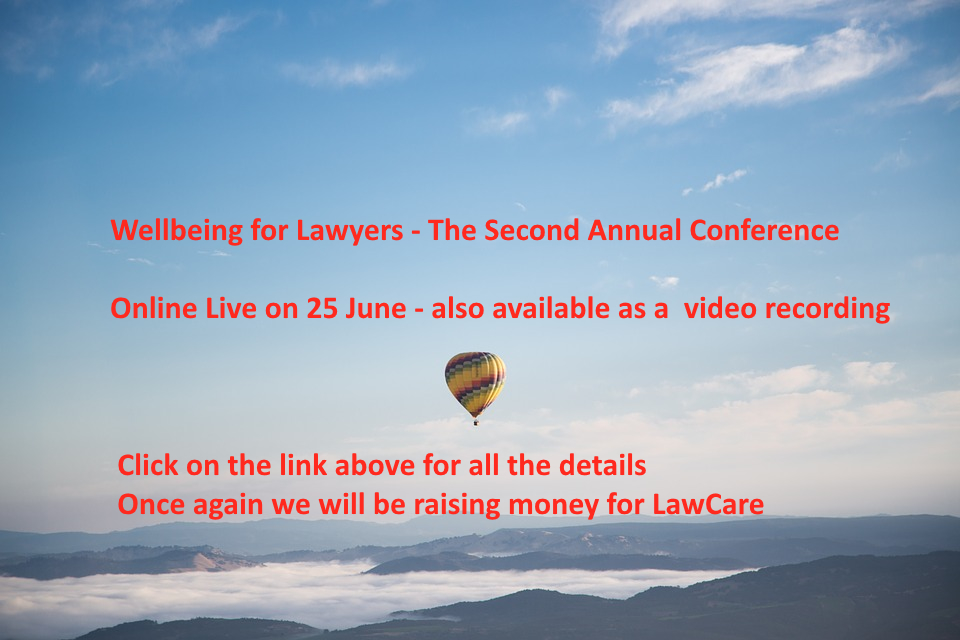 Wellbeing for Lawyers - The Second Annual Conference

Online Live on 25 June - also available as a video recording

Click on the link above for all the details
Once again we will be raising money for LawCare